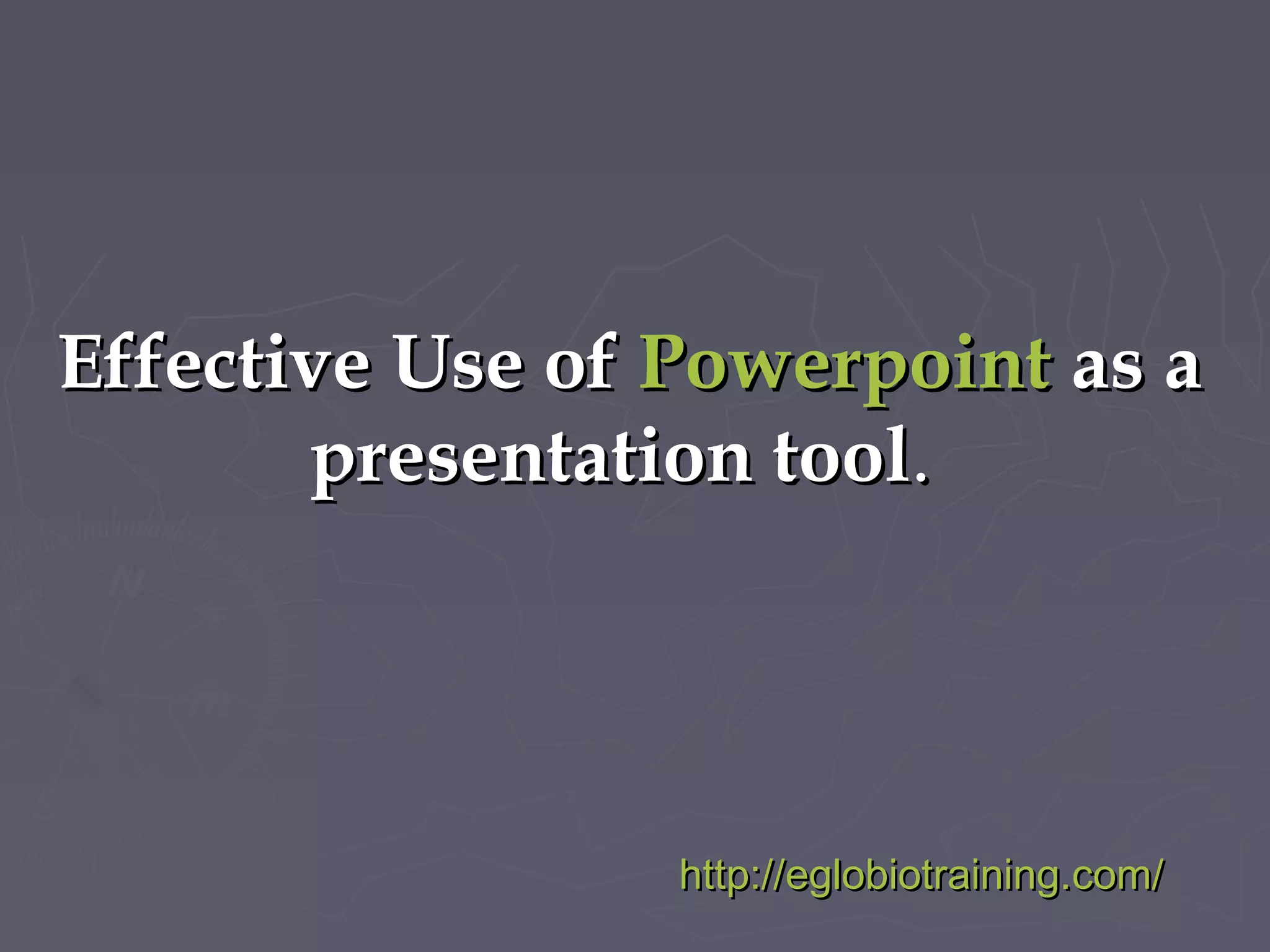 Effective Use of Powerpoint as a presentation tool.

http://eglobiotraining.com/